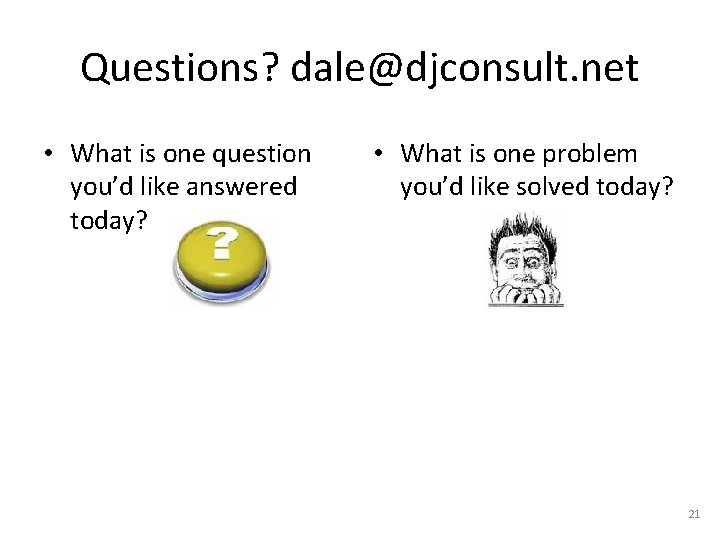 Questions? dale@djconsult.net

• What is one question you'd like answered today?

?

• What is one problem you'd like solved today?

21